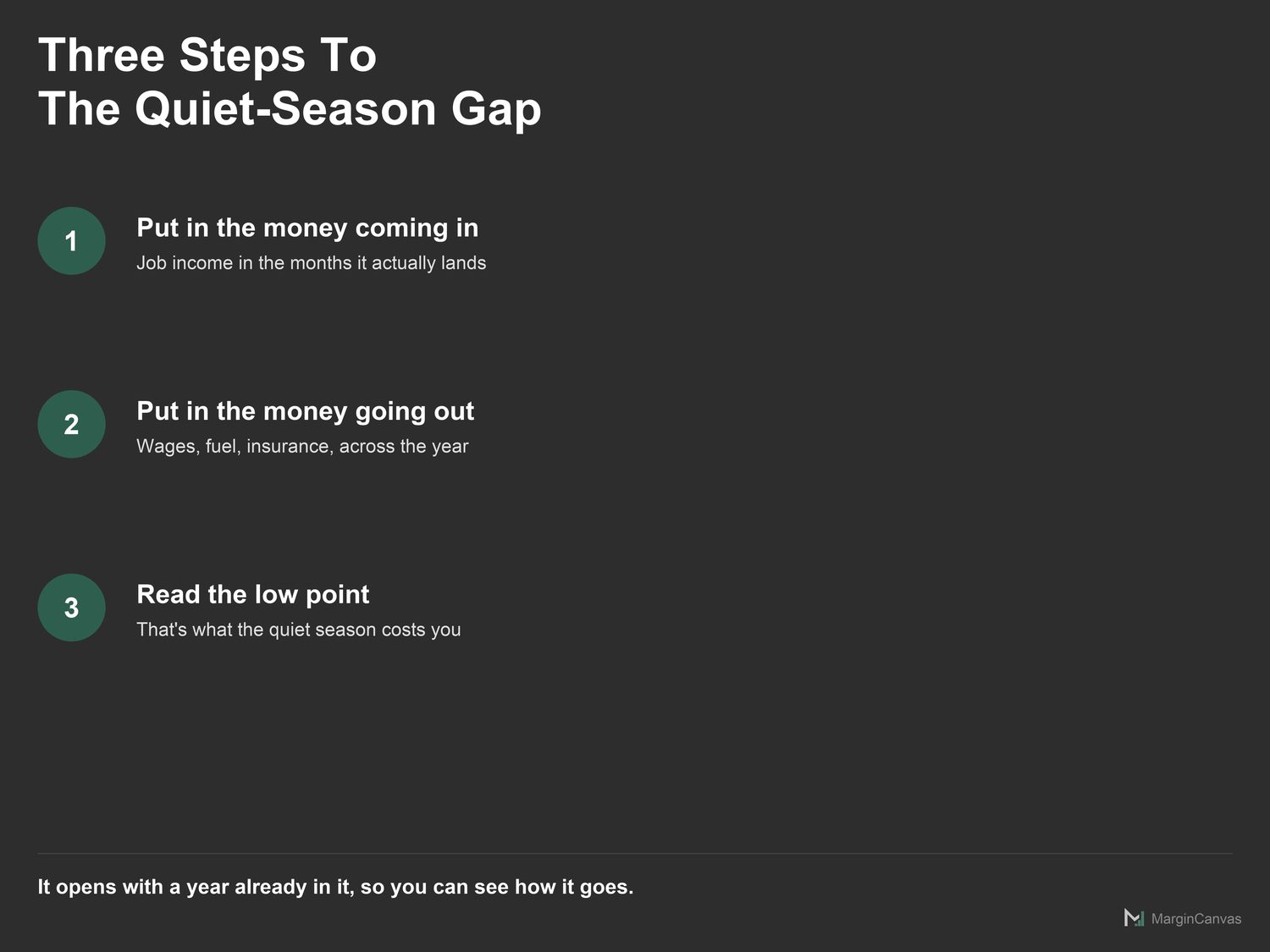 Three Steps To
The Quiet-Season Gap

1
Put in the money coming in
Job income in the months it actually lands

2
Put in the money going out
Wages, fuel, insurance, across the year

3
Read the low point
That's what the quiet season costs you

It opens with a year already in it, so you can see how it goes.

MarginCanvas